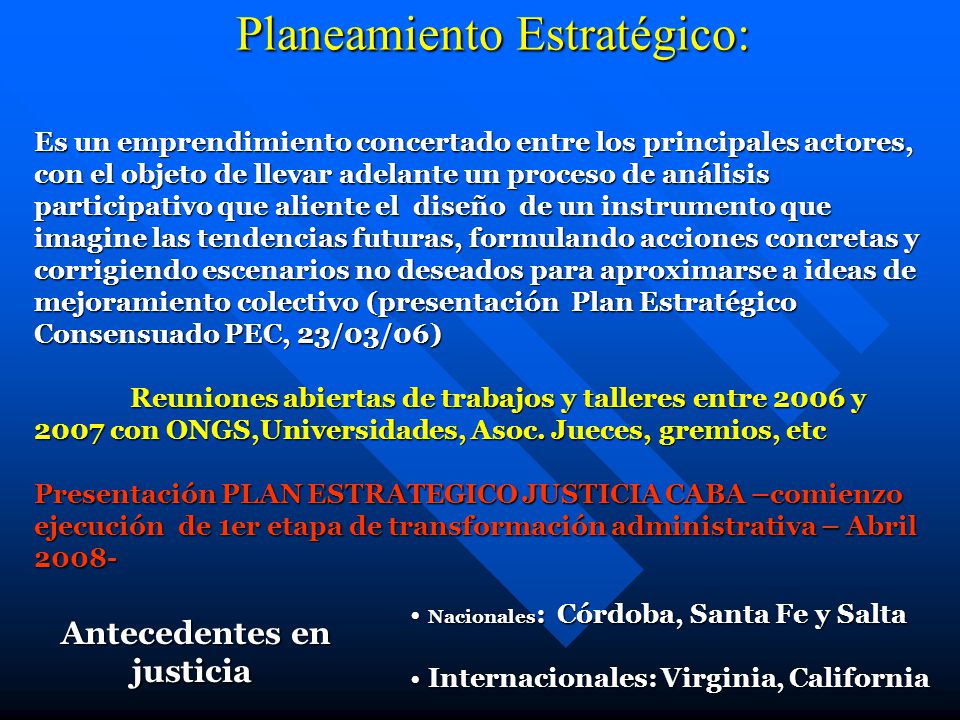 Planeamiento Estratégico:

Es un emprendimiento concertado entre los principales actores, con el objeto de llevar adelante un proceso de análisis participativo que aliente el diseño de un instrumento que imagine las tendencias futuras, formulando acciones concretas y corrigiendo escenarios no deseados para aproximarse a ideas de mejoramiento colectivo (presentación Plan Estratégico Consensuado PEC, 23/03/06)

Reuniones abiertas de trabajos y talleres entre 2006 y 2007 con ONGS,Universidades, Asoc. Jueces, gremios, etc

Presentación PLAN ESTRATEGICO JUSTICIA CABA –comienzo ejecución de 1er etapa de transformación administrativa – Abril 2008-

Antecedentes en justicia

• Nacionales: Córdoba, Santa Fe y Salta

• Internacionales: Virginia, California